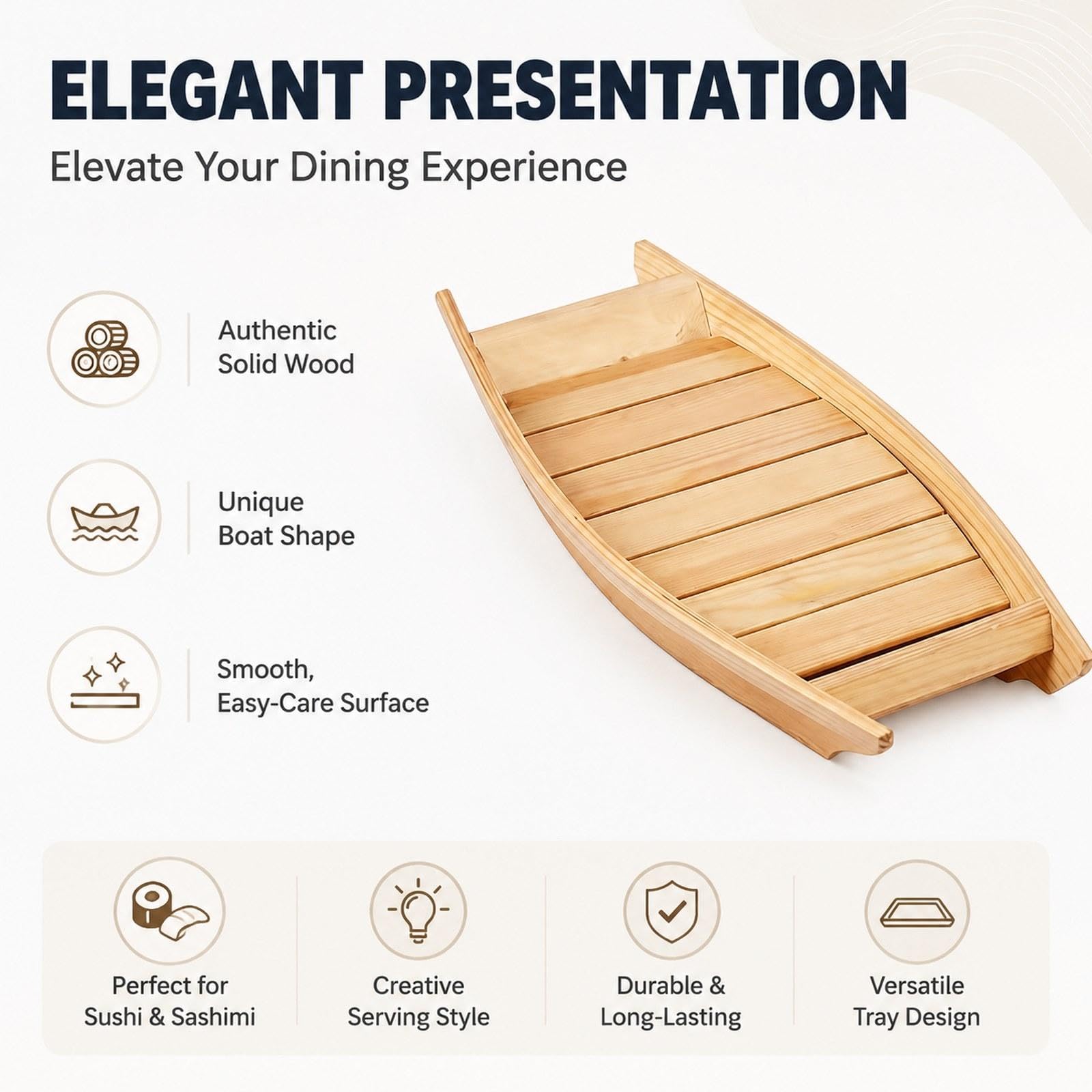 ELEGANT PRESENTATION

Elevate Your Dining Experience

Authentic Solid Wood

Unique Boat Shape

Smooth, Easy-Care Surface

Perfect for Sushi & Sashimi

Creative Serving Style

Durable & Long-Lasting

Versatile Tray Design